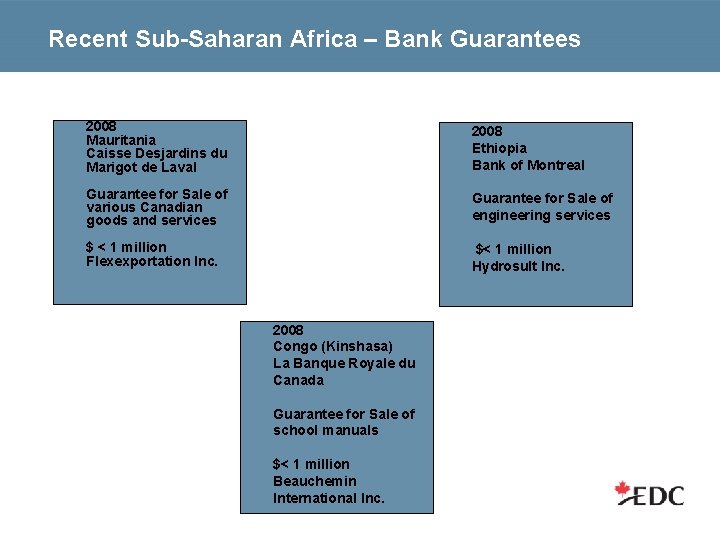 Recent Sub-Saharan Africa – Bank Guarantees

2008
Mauritania
Caisse Desjardins du Marigot de Laval

Guarantee for Sale of various Canadian goods and services

$ < 1 million
Flexexportation Inc.

2008
Ethiopia
Bank of Montreal

Guarantee for Sale of engineering services

$< 1 million
Hydrosult Inc.

2008
Congo (Kinshasa)
La Banque Royale du Canada

Guarantee for Sale of school manuals

$< 1 million
Beauchemin International Inc.

EDC